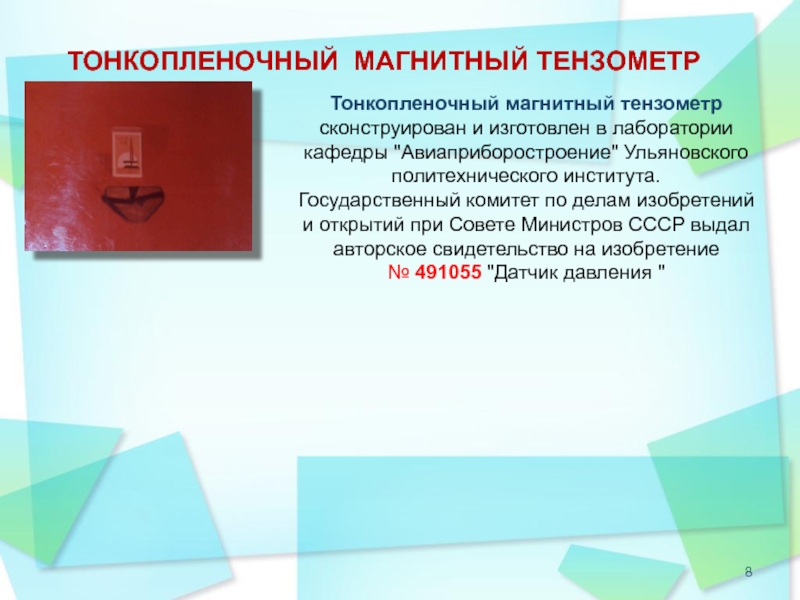 ТОНКОПЛЕНОЧНЫЙ МАГНИТНЫЙ ТЕНЗОМЕТР

Тонкопленочный магнитный тензометр сконструирован и изготовлен в лаборатории кафедры "Авиаприборостроение" Ульяновского политехнического института.
Государственный комитет по делам изобретений и открытий при Совете Министров СССР выдал авторское свидетельство на изобретение № 491055 "Датчик давления "

8